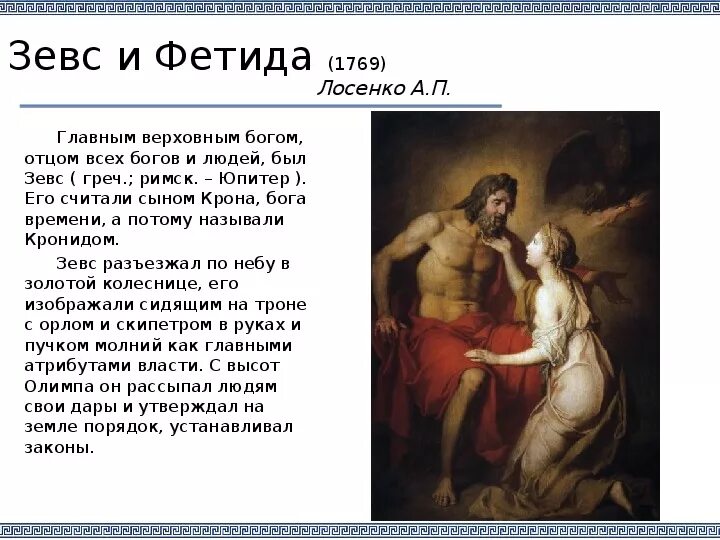 Зевс и Фетида (1769)
Лосенко А.П.

Главным верховным богом, отцом всех богов и людей, был Зевс ( греч.; римск. – Юпитер ). Его считали сыном Крона, бога времени, а потому называли Кронидом.

Зевс разъезжал по небу в золотой колеснице, его изображали сидящим на троне с орлом и скипетром в руках и пучком молний как главными атрибутами власти. С высот Олимпа он рассыпал людям свои дары и утверждал на земле порядок, устанавливал законы.